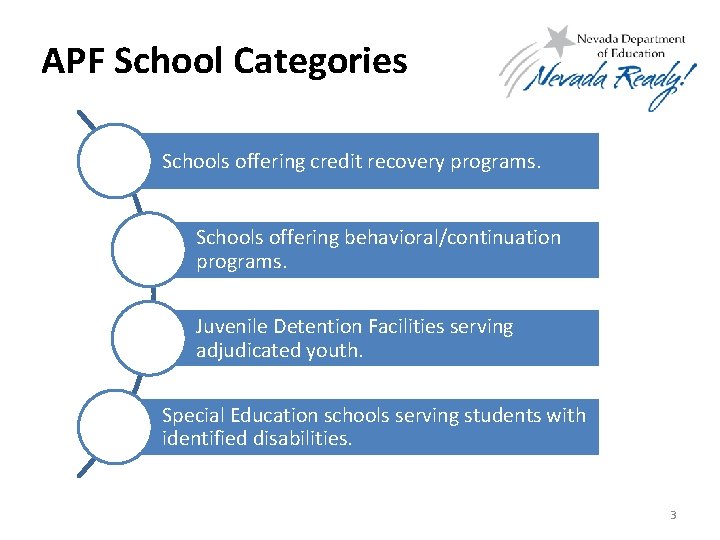 APF School Categories

Nevada Department of Education
Nevada Ready!

Schools offering credit recovery programs.

Schools offering behavioral/continuation programs.

Juvenile Detention Facilities serving adjudicated youth.

Special Education schools serving students with identified disabilities.

3